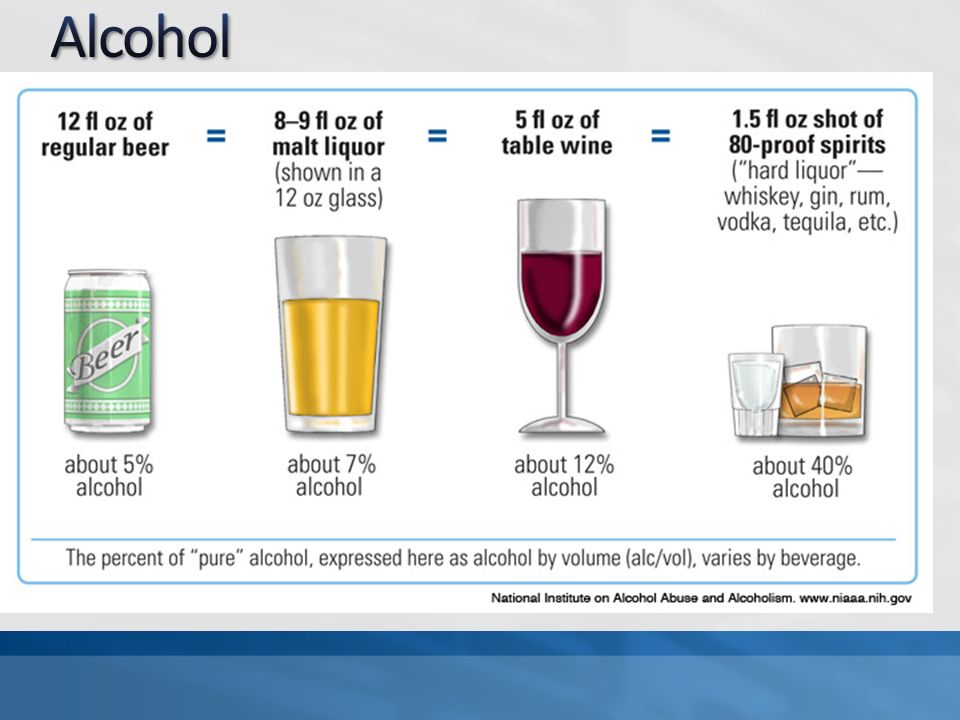 Alcohol

12 fl oz of regular beer = 8–9 fl oz of malt liquor (shown in a 12 oz glass) = 5 fl oz of table wine = 1.5 fl oz shot of 80-proof spirits ("hard liquor"— whiskey, gin, rum, vodka, tequila, etc.)

Beer

about 5% alcohol

about 7% alcohol

about 12% alcohol

about 40% alcohol

The percent of "pure" alcohol, expressed here as alcohol by volume (alc/vol), varies by beverage.

National Institute on Alcohol Abuse and Alcoholism. www.niaaa.nih.gov